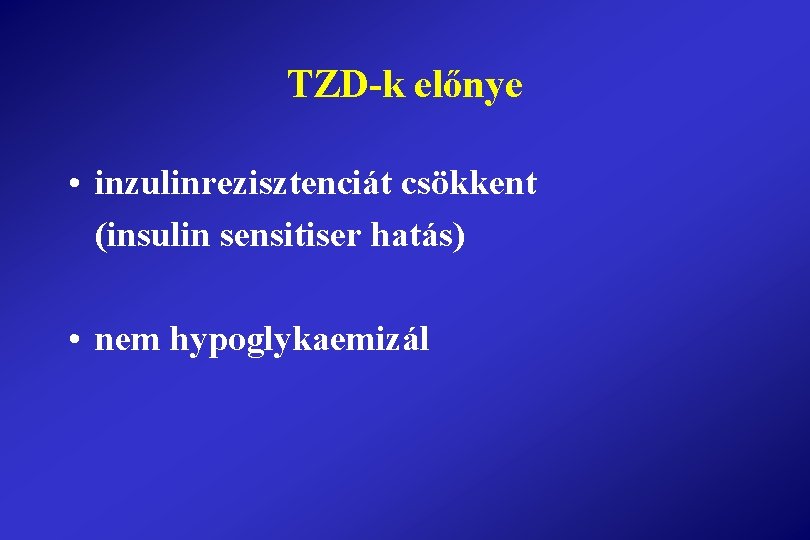 TZD-k előnye

• inzulinrezisztenciát csökkent (insulin sensitiser hatás)

• nem hypoglykaemizál